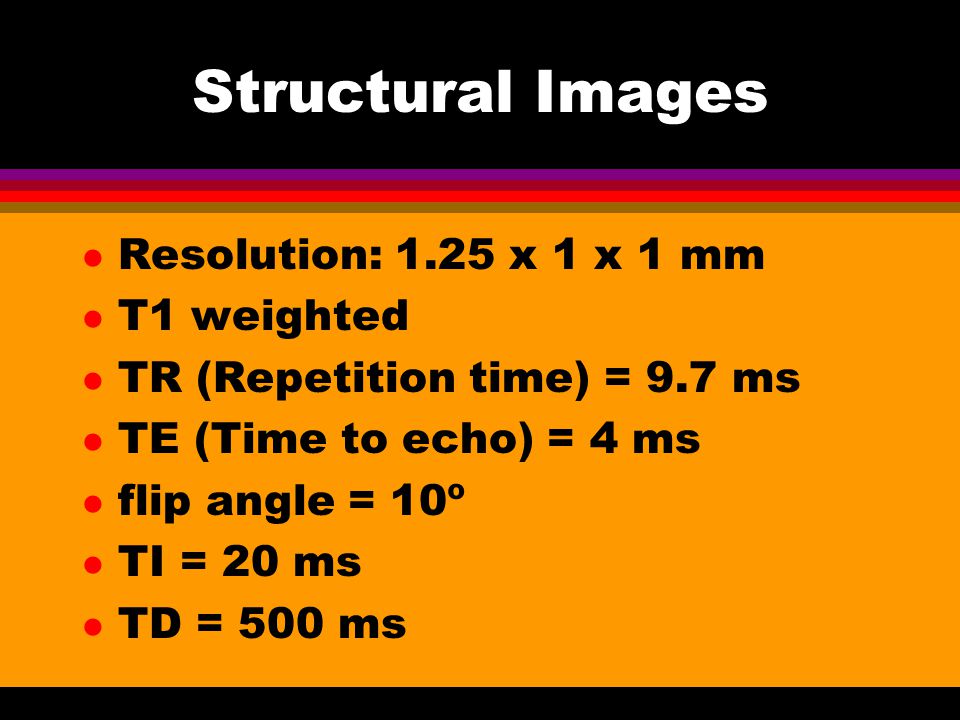 Structural Images

- Resolution: 1.25 x 1 x 1 mm
- T1 weighted
- TR (Repetition time) = 9.7 ms
- TE (Time to echo) = 4 ms
- flip angle = 10º
- TI = 20 ms
- TD = 500 ms